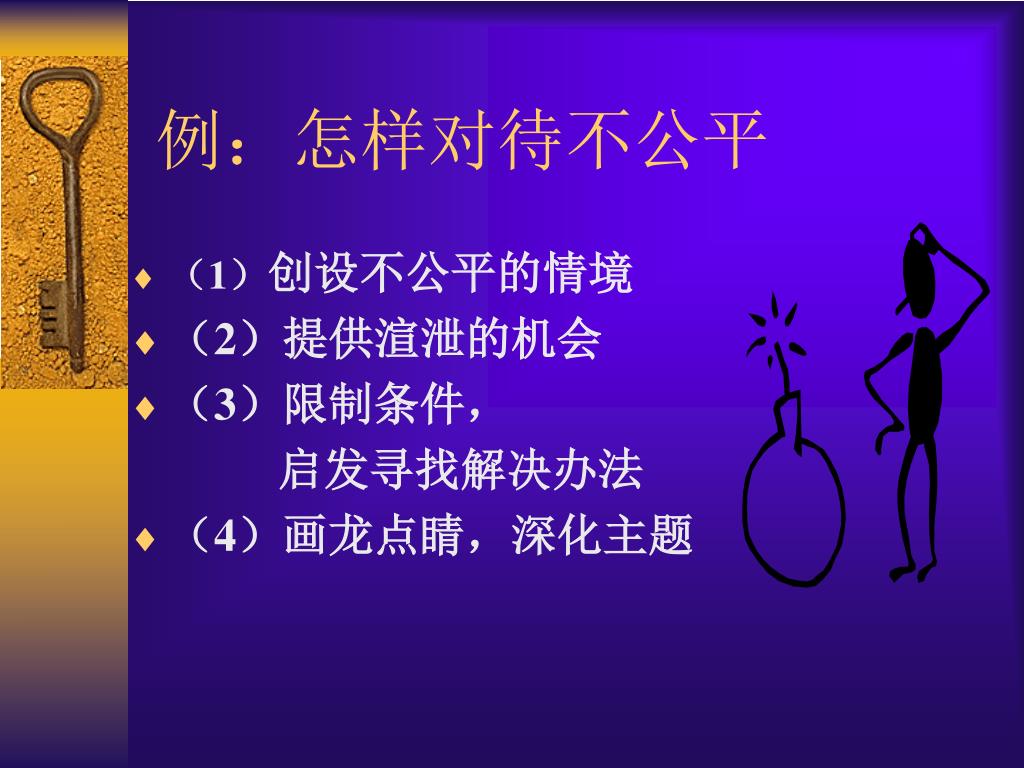 例：怎样对待不公平

♦ （1）创设不公平的情境
♦ （2）提供渲泄的机会
♦ （3）限制条件，
启发寻找解决办法
♦ （4）画龙点睛，深化主题